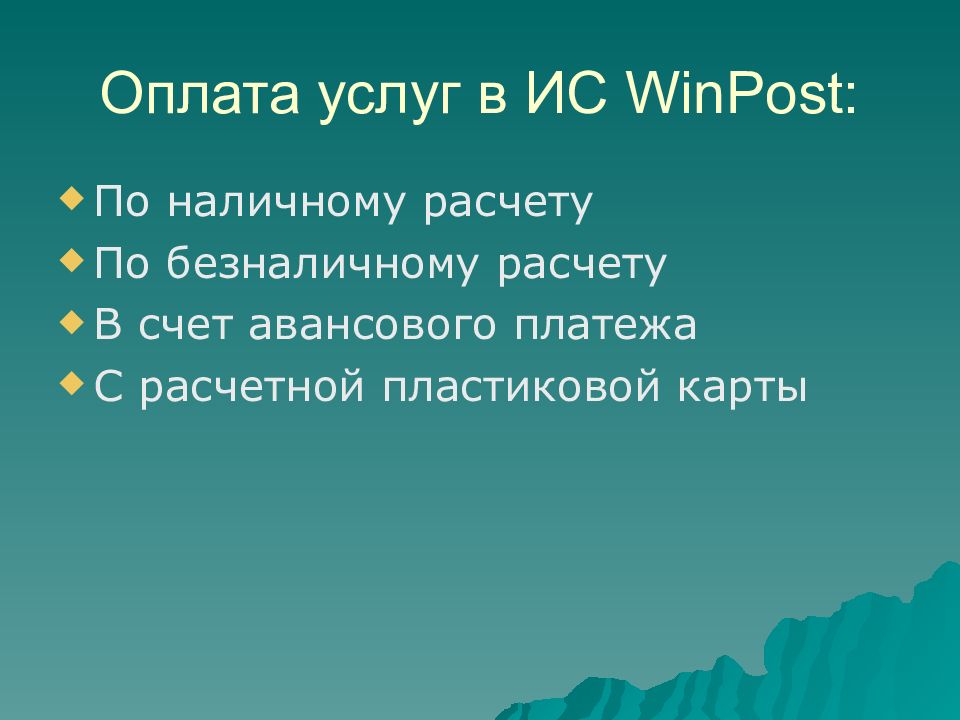 Оплата услуг в ИС WinPost:

По наличному расчету
По безналичному расчету
В счет авансового платежа
С расчетной пластиковой карты